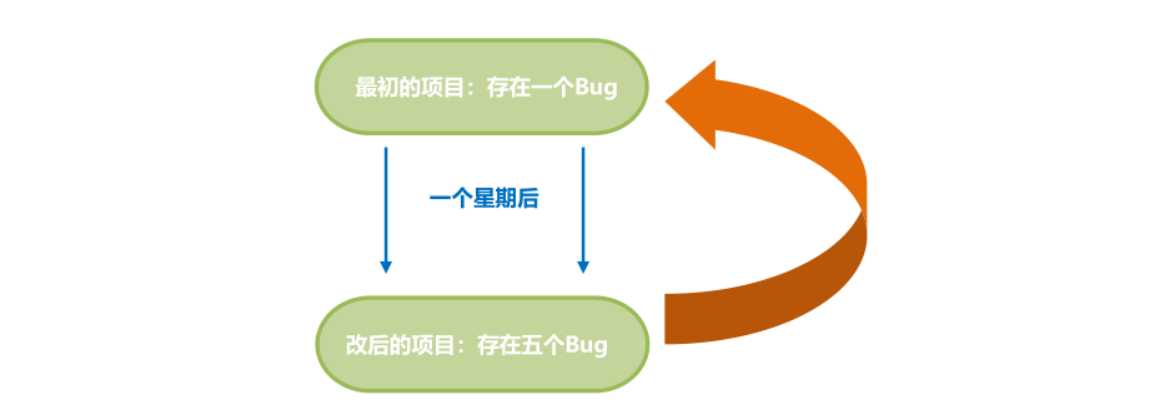 最初的项目：存在一个Bug

一个星期后

改后的项目：存在五个Bug